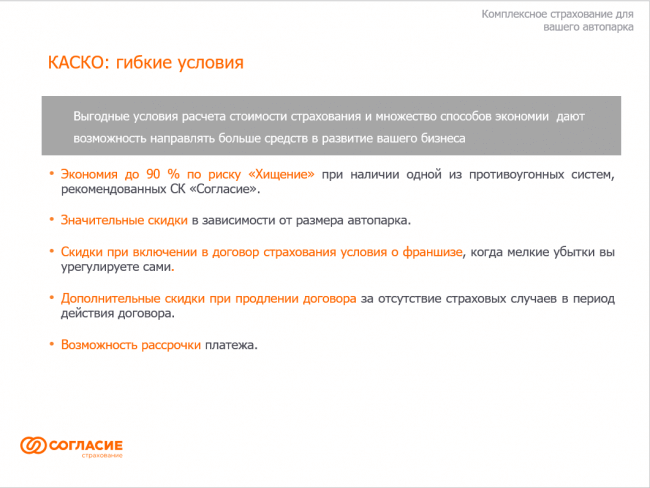 Комплексное страхование для вашего автопарка

КАСКО: гибкие условия

Выгодные условия расчета стоимости страхования и множество способов экономии дают возможность направлять больше средств в развитие вашего бизнеса

• Экономия до 90 % по риску «Хищение» при наличии одной из противоугонных систем, рекомендованных СК «Согласие».

• Значительные скидки в зависимости от размера автопарка.

• Скидки при включении в договор страхования условия о франшизе, когда мелкие убытки вы урегулируете сами.

• Дополнительные скидки при продлении договора за отсутствие страховых случаев в период действия договора.

• Возможность рассрочки платежа.

СОГЛАСИЕ
страхование